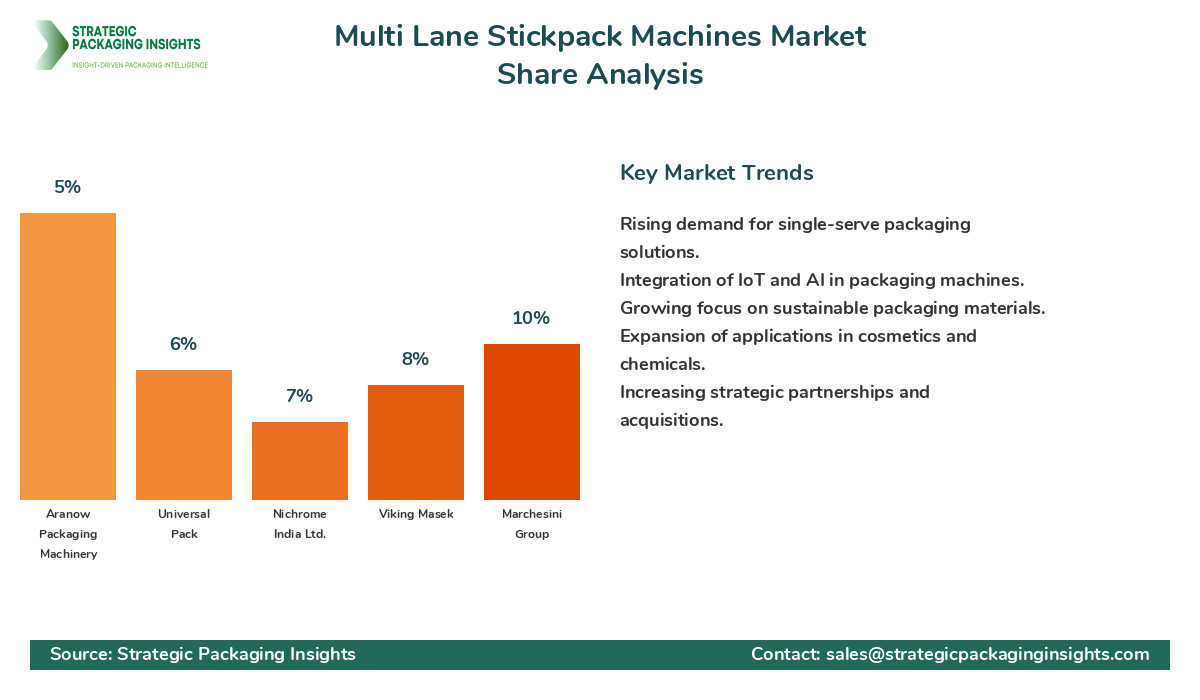 STRATEGIC PACKAGING INSIGHTS
INSIGHT-DRIVEN PACKAGING INTELLIGENCE

Multi Lane Stickpack Machines Market Share Analysis

5%
6%
7%
8%
10%

Aranow Packaging Machinery
Universal Pack
Nichrome India Ltd.
Viking Masek
Marchesini Group

Key Market Trends

Rising demand for single-serve packaging solutions.
Integration of IoT and AI in packaging machines.
Growing focus on sustainable packaging materials.
Expansion of applications in cosmetics and chemicals.
Increasing strategic partnerships and acquisitions.

Source: Strategic Packaging Insights
Contact: sales@strategicpackaginginsights.com